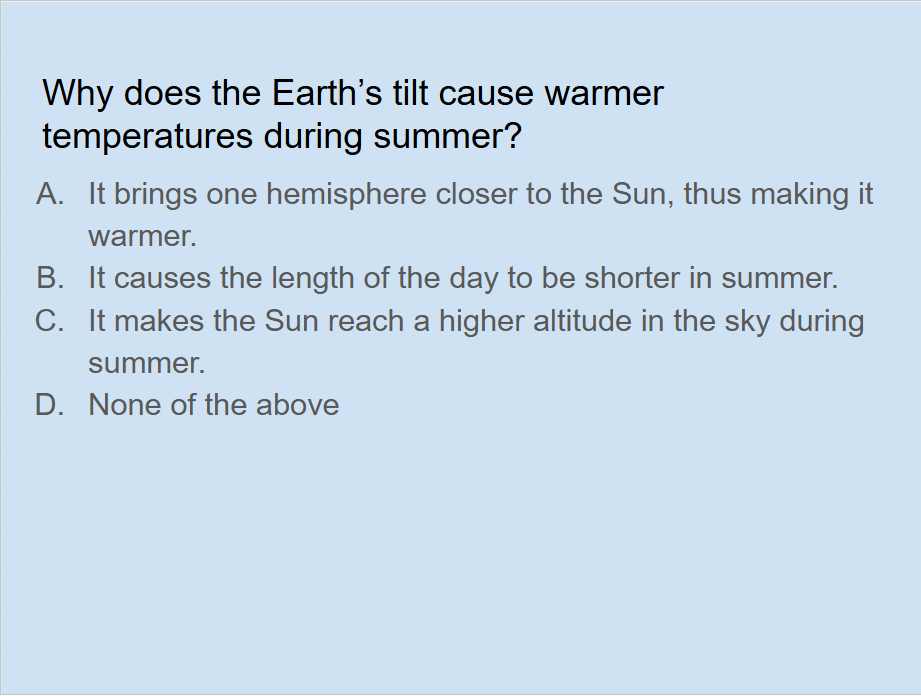 Why does the Earth’s tilt cause warmer temperatures during summer?

A. It brings one hemisphere closer to the Sun, thus making it warmer.
B. It causes the length of the day to be shorter in summer.
C. It makes the Sun reach a higher altitude in the sky during summer.
D. None of the above